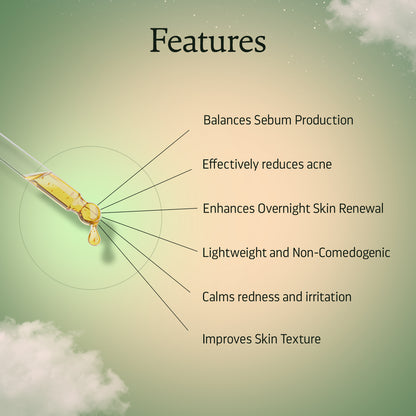 Features

Balances Sebum Production

Effectively reduces acne

Enhances Overnight Skin Renewal

Lightweight and Non-Comedogenic

Calms redness and irritation

Improves Skin Texture